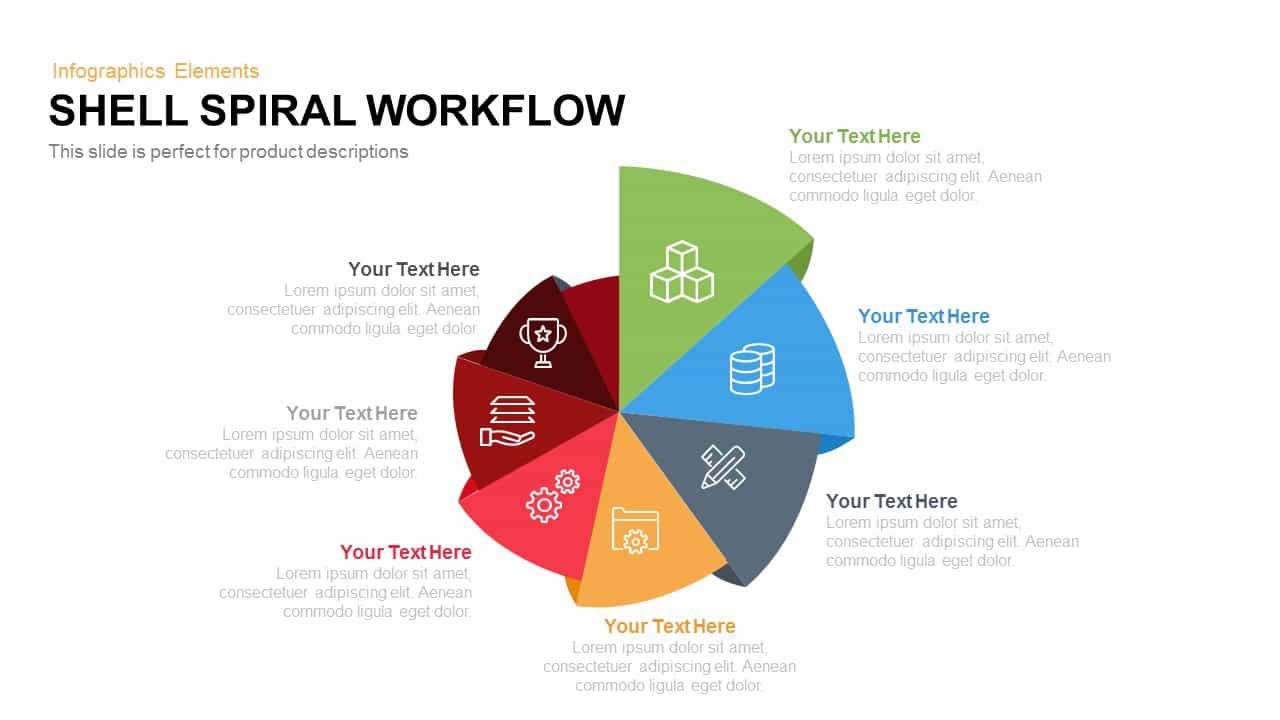 Infographics Elements

SHELL SPIRAL WORKFLOW

This slide is perfect for product descriptions

Your Text Here
Lorem ipsum dolor sit amet, consectetuer adipiscing elit. Aenean commodo ligula eget dolor.

Your Text Here
Lorem ipsum dolor sit amet, consectetuer adipiscing elit. Aenean commodo ligula eget dolor.

Your Text Here
Lorem ipsum dolor sit amet, consectetuer adipiscing elit. Aenean commodo ligula eget dolor.

Your Text Here
Lorem ipsum dolor sit amet, consectetuer adipiscing elit. Aenean commodo ligula eget dolor.

Your Text Here
Lorem ipsum dolor sit amet, consectetuer adipiscing elit. Aenean commodo ligula eget dolor.

Your Text Here
Lorem ipsum dolor sit amet, consectetuer adipiscing elit. Aenean commodo ligula eget dolor.

Your Text Here
Lorem ipsum dolor sit amet, consectetuer adipiscing elit. Aenean commodo ligula eget dolor.